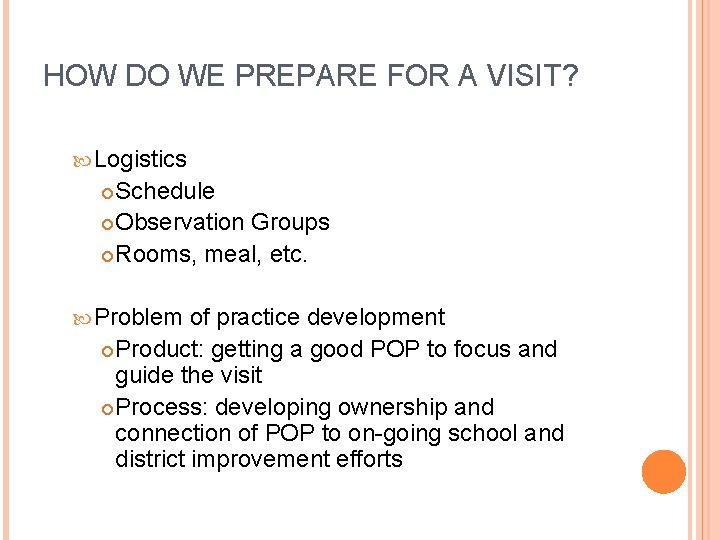 HOW DO WE PREPARE FOR A VISIT?

Logistics
Schedule
Observation Groups
Rooms, meal, etc.

Problem of practice development
Product: getting a good POP to focus and guide the visit
Process: developing ownership and connection of POP to on-going school and district improvement efforts